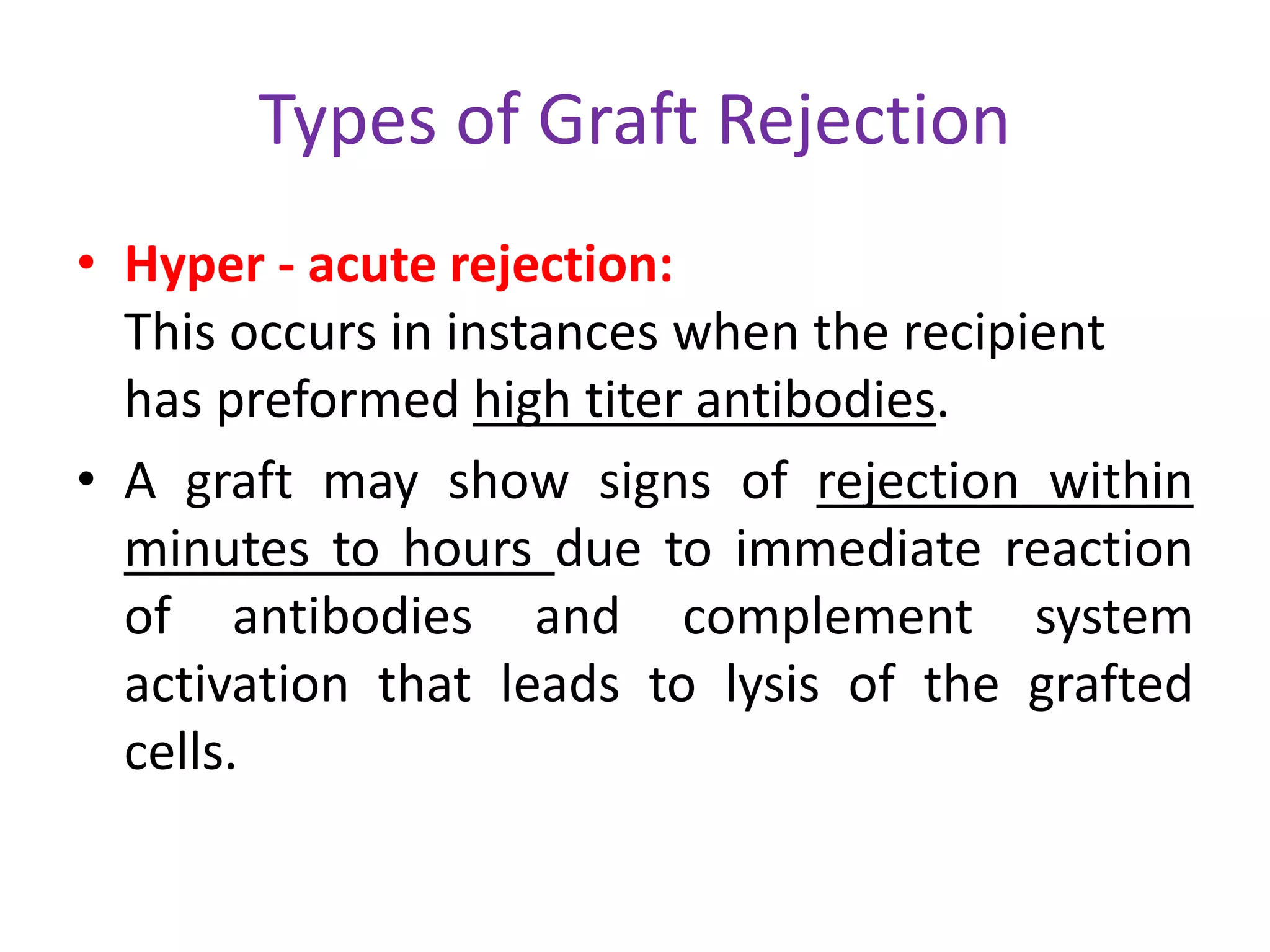 Types of Graft Rejection

• Hyper - acute rejection:
This occurs in instances when the recipient has preformed high titer antibodies.

• A graft may show signs of rejection within minutes to hours due to immediate reaction of antibodies and complement system activation that leads to lysis of the grafted cells.